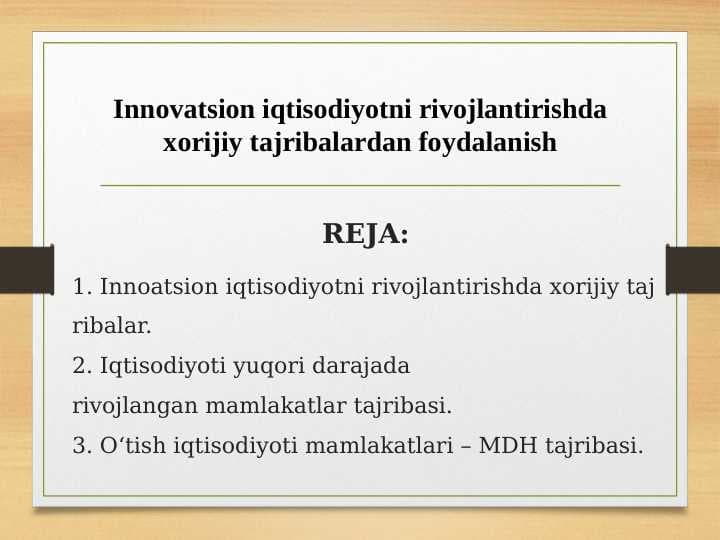 Innovatsion iqtisodiyotni rivojlantirishda xorijiy tajribalardan foydalanish

REJA:

1. Innoatsion iqtisodiyotni rivojlantirishda xorijiy taj ribalar.

2. Iqtisodiyoti yuqori darajada rivojlangan mamlakatlar tajribasi.

3. O‘tish iqtisodiyoti mamlakatlari – MDH tajribasi.